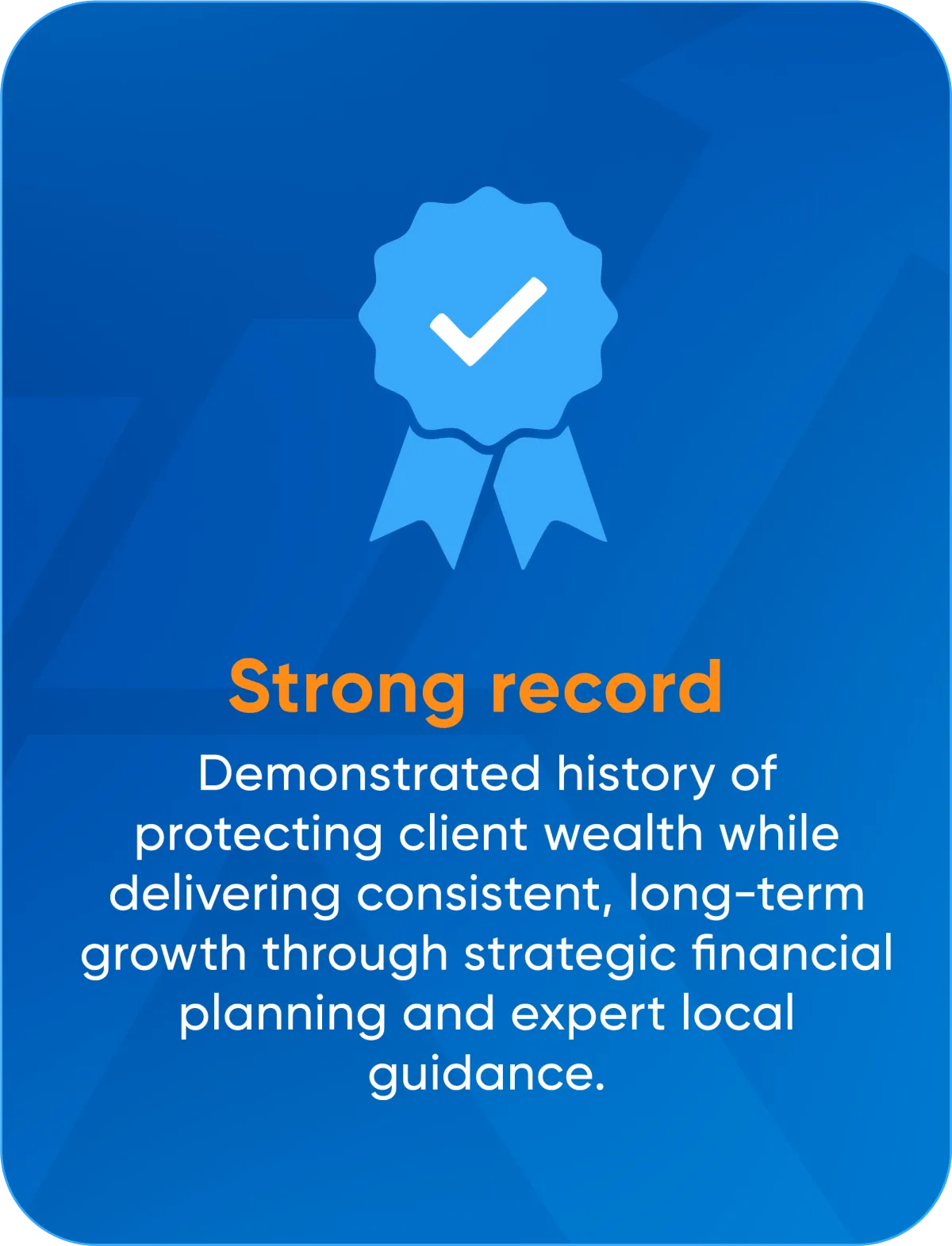 Strong record

Demonstrated history of protecting client wealth while delivering consistent, long-term growth through strategic financial planning and expert local guidance.